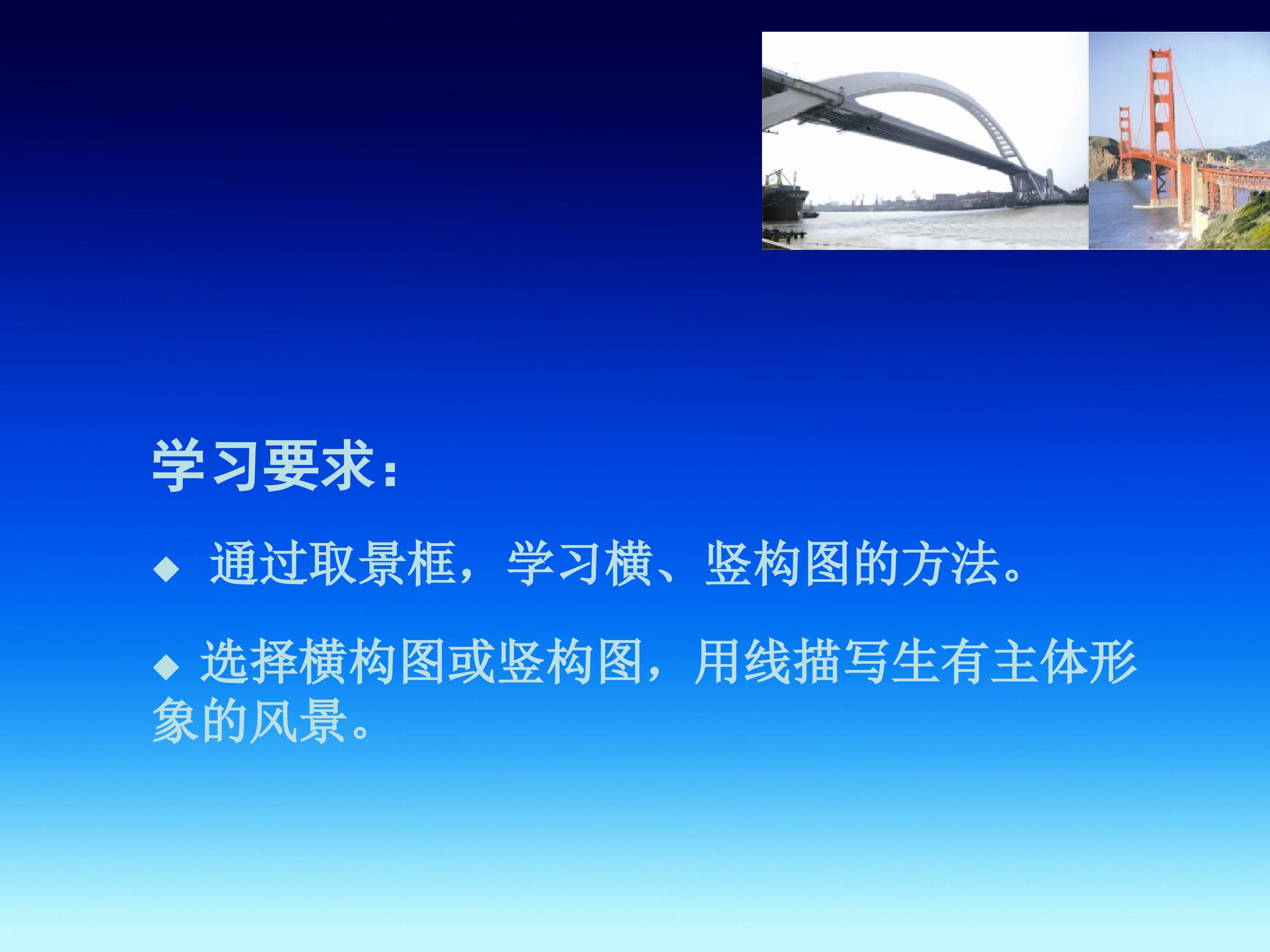 学习要求：

◆ 通过取景框，学习横、竖构图的方法。

◆ 选择横构图或竖构图，用线描写生有主体形象的风景。